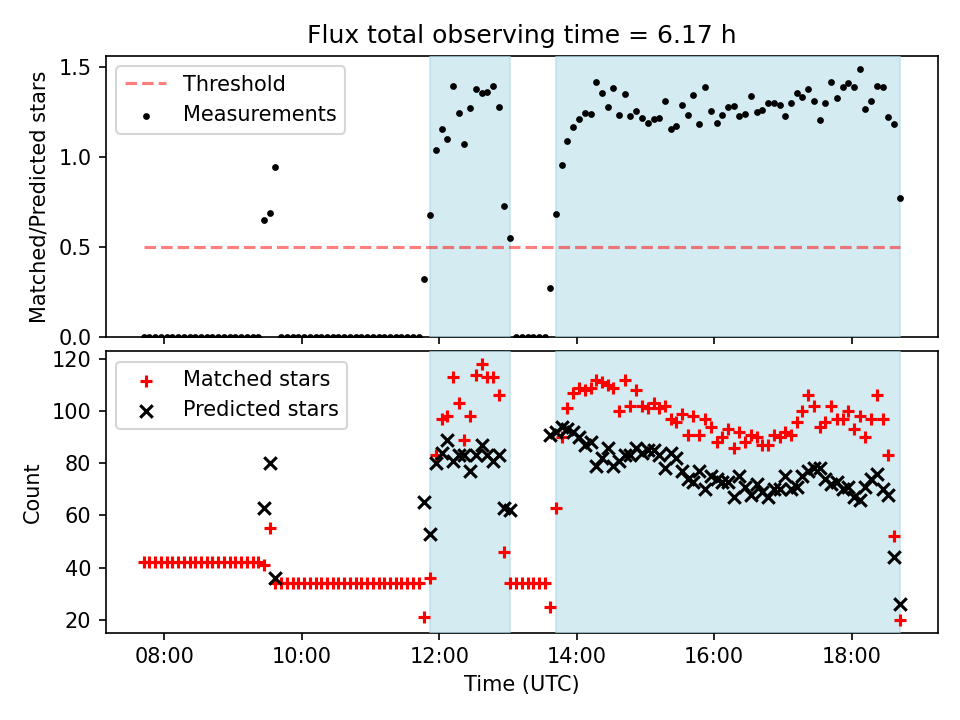 Flux total observing time = 6.17 h

Threshold
Measurements

Matched/Predicted stars

1.5
1.0
0.5
0.0

Matched stars
Predicted stars

Count

120
100
80
60
40
20

08:00
10:00
12:00
14:00
16:00
18:00

Time (UTC)